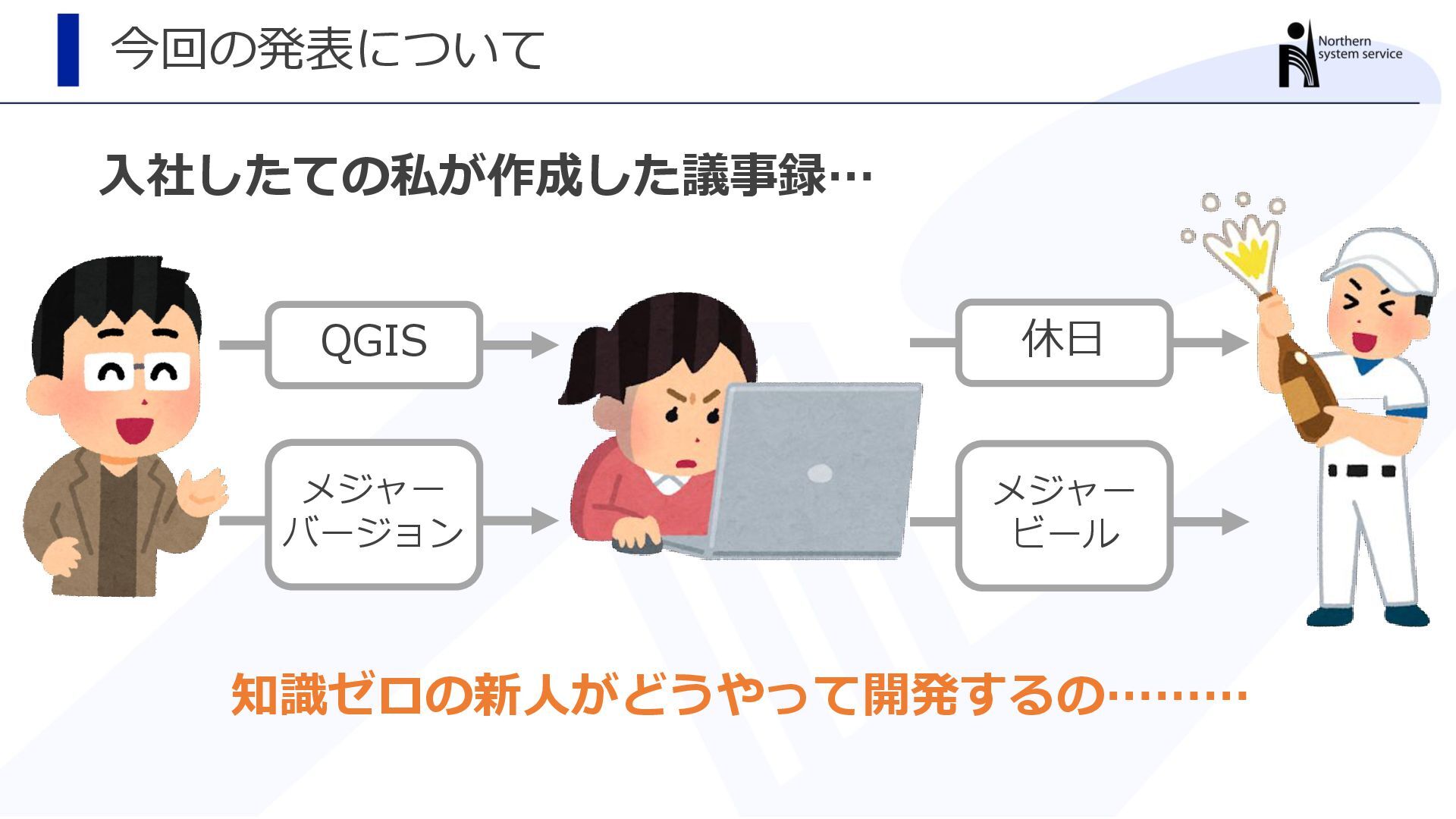 今回の発表について

Northern system service

入社したての私が作成した議事録…

QGIS

メジャーバージョン

休日

メジャービール

知識ゼロの新人がどうやって開発するの………